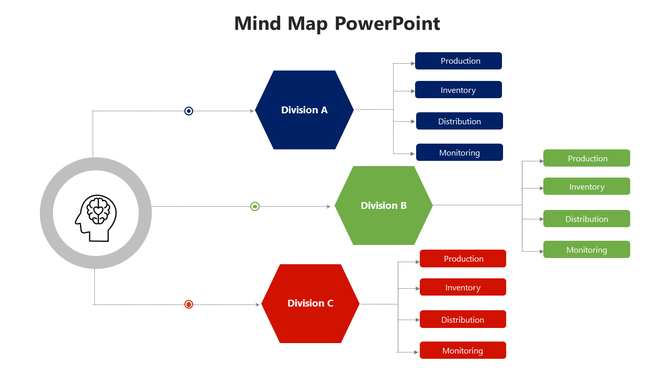 Mind Map PowerPoint

Division A

Production

Inventory

Distribution

Monitoring

Division B

Production

Inventory

Distribution

Monitoring

Division C

Production

Inventory

Distribution

Monitoring